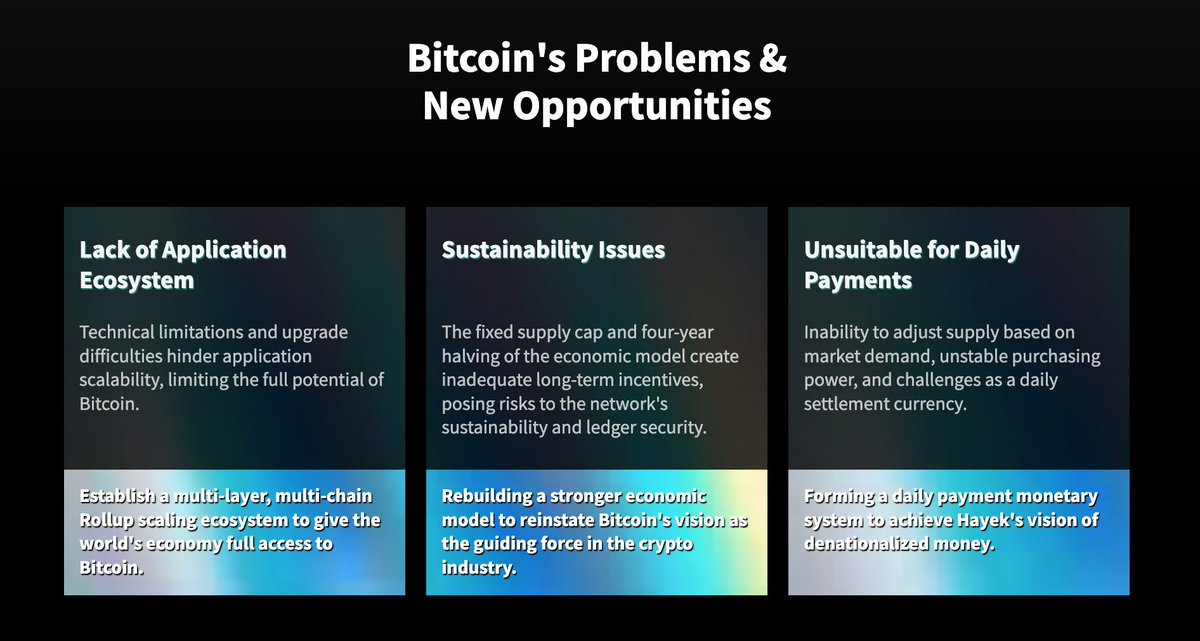 Bitcoin's Problems & New Opportunities

Lack of Application Ecosystem

Technical limitations and upgrade difficulties hinder application scalability, limiting the full potential of Bitcoin.

Establish a multi-layer, multi-chain Rollup scaling ecosystem to give the world's economy full access to Bitcoin.

Sustainability Issues

The fixed supply cap and four-year halving of the economic model create inadequate long-term incentives, posing risks to the network's sustainability and ledger security.

Rebuilding a stronger economic model to reinstate Bitcoin's vision as the guiding force in the crypto industry.

Unsuitable for Daily Payments

Inability to adjust supply based on market demand, unstable purchasing power, and challenges as a daily settlement currency.

Forming a daily payment monetary system to achieve Hayek's vision of denationalized money.